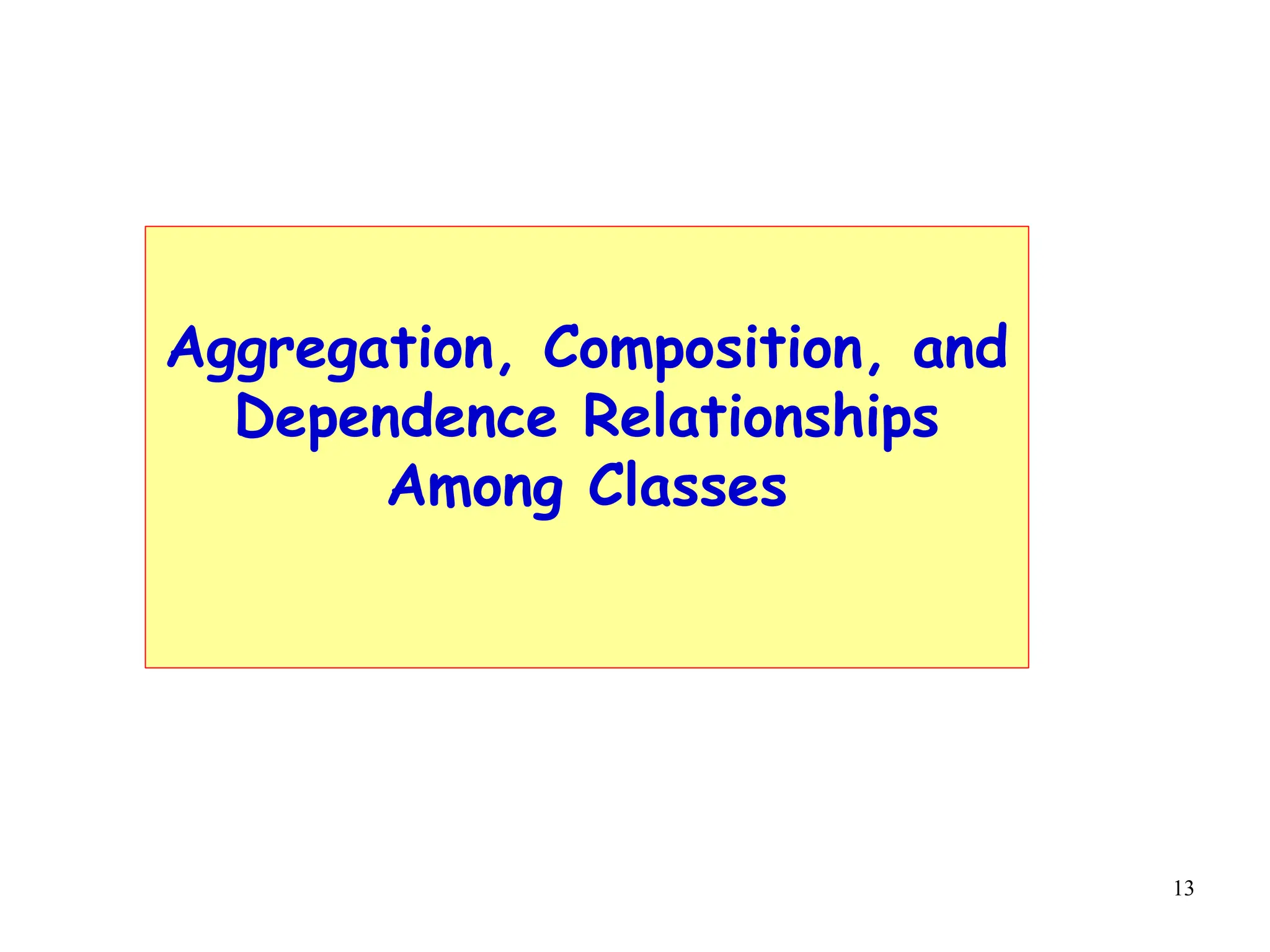 Aggregation, Composition, and Dependence Relationships Among Classes

13